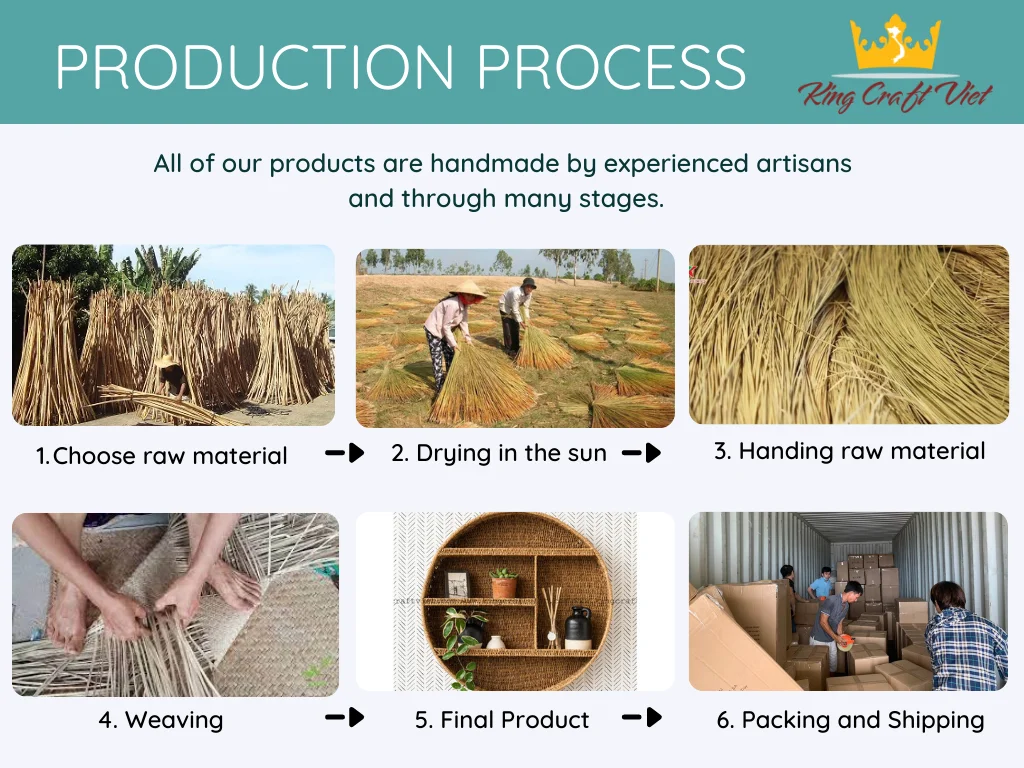 PRODUCTION PROCESS

King Craft Viet

All of our products are handmade by experienced artisans and through many stages.

1.Choose raw material

2. Drying in the sun

3. Handing raw material

4. Weaving

5. Final Product

6. Packing and Shipping